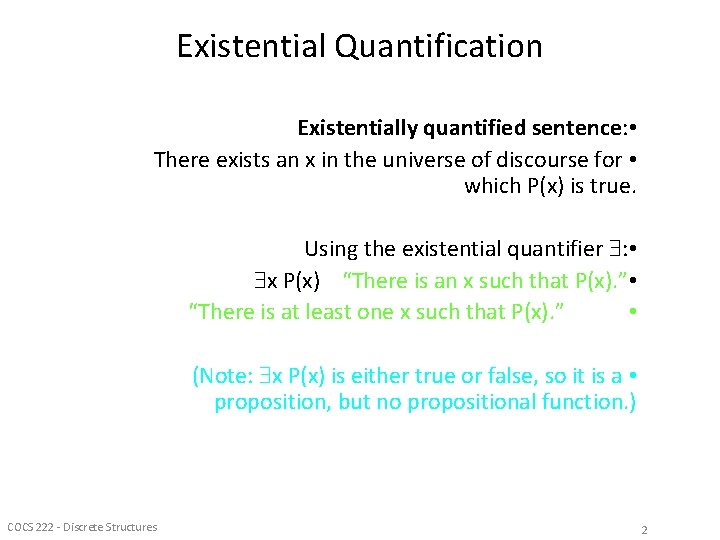 Existential Quantification

Existentially quantified sentence:•

There exists an x in the universe of discourse for • which P(x) is true.

Using the existential quantifier $\exists$:•

$\exists$x P(x) "There is an x such that P(x)."•

"There is at least one x such that P(x)." •

(Note: $\exists$x P(x) is either true or false, so it is a • proposition, but no propositional function.)

COCS 222 - Discrete Structures

2